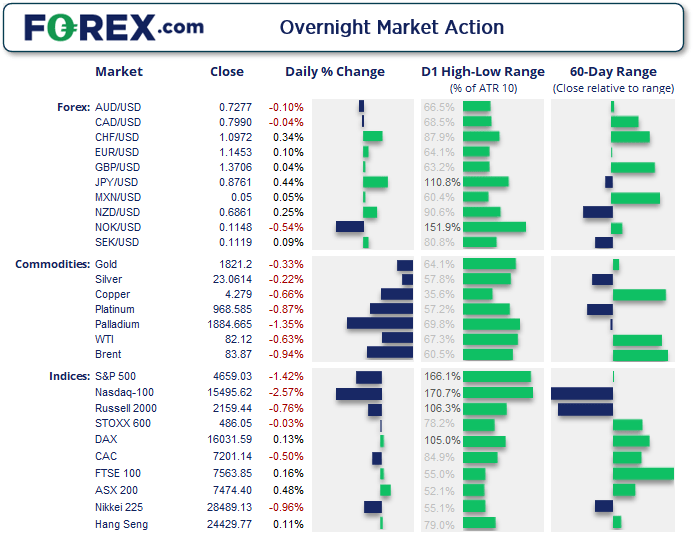 FOREX.com

Overnight Market Action

| | Market | Close | Daily % Change | D1 High-Low Range (% of ATR 10) | 60-Day Range (Close relative to range) |
|---|---|---|---|---|---|
| Forex: | AUD/USD | 0.7277 | -0.10% | 66.5% | |
| | CAD/USD | 0.7990 | -0.04% | 68.5% | |
| | CHF/USD | 1.0972 | 0.34% | 87.9% | |
| | EUR/USD | 1.1453 | 0.10% | 64.1% | |
| | GBP/USD | 1.3706 | 0.04% | 63.2% | |
| | JPY/USD | 0.8761 | 0.44% | 110.8% | |
| | MXN/USD | 0.05 | 0.05% | 60.4% | |
| | NZD/USD | 0.6861 | 0.25% | 90.6% | |
| | NOK/USD | 0.1148 | -0.54% | 151.9% | |
| | SEK/USD | 0.1119 | 0.09% | 80.8% | |
| Commodities: | Gold | 1821.2 | -0.33% | 64.1% | |
| | Silver | 23.0614 | -0.22% | 57.8% | |
| | Copper | 4.279 | -0.66% | 35.6% | |
| | Platinum | 968.585 | -0.87% | 57.2% | |
| | Palladium | 1884.665 | -1.35% | 69.8% | |
| | WTI | 82.12 | -0.63% | 67.3% | |
| | Brent | 83.87 | -0.94% | 60.5% | |
| Indices: | S&P 500 | 4659.03 | -1.42% | 166.1% | |
| | Nasdaq-100 | 15495.62 | -2.57% | 170.7% | |
| | Russell 2000 | 2159.44 | -0.76% | 106.3% | |
| | STOXX 600 | 486.05 | -0.03% | 78.2% | |
| | DAX | 16031.59 | 0.13% | 105.0% | |
| | CAC | 7201.14 | -0.50% | 84.9% | |
| | FTSE 100 | 7563.85 | 0.16% | 55.0% | |
| | ASX 200 | 7474.40 | 0.48% | 52.1% | |
| | Nikkei 225 | 28489.13 | -0.96% | 55.1% | |
| | Hang Seng | 24429.77 | 0.11% | 79.0% | |